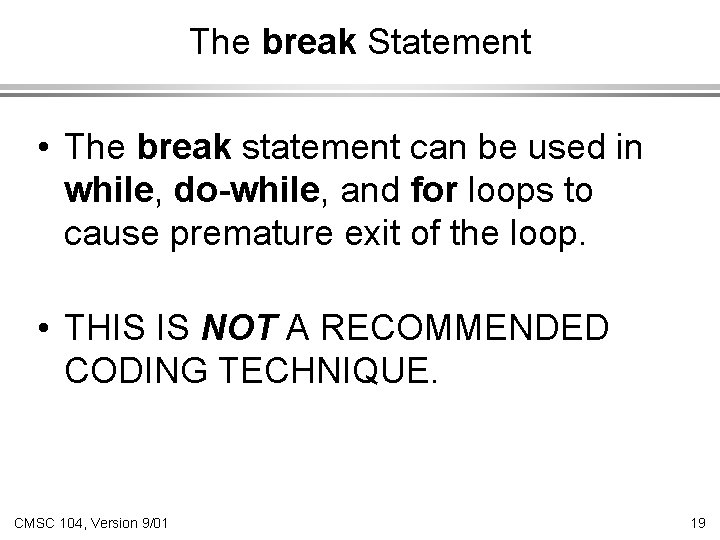 The break Statement

• The break statement can be used in while, do-while, and for loops to cause premature exit of the loop.

• THIS IS NOT A RECOMMENDED CODING TECHNIQUE.

CMSC 104, Version 9/01

19